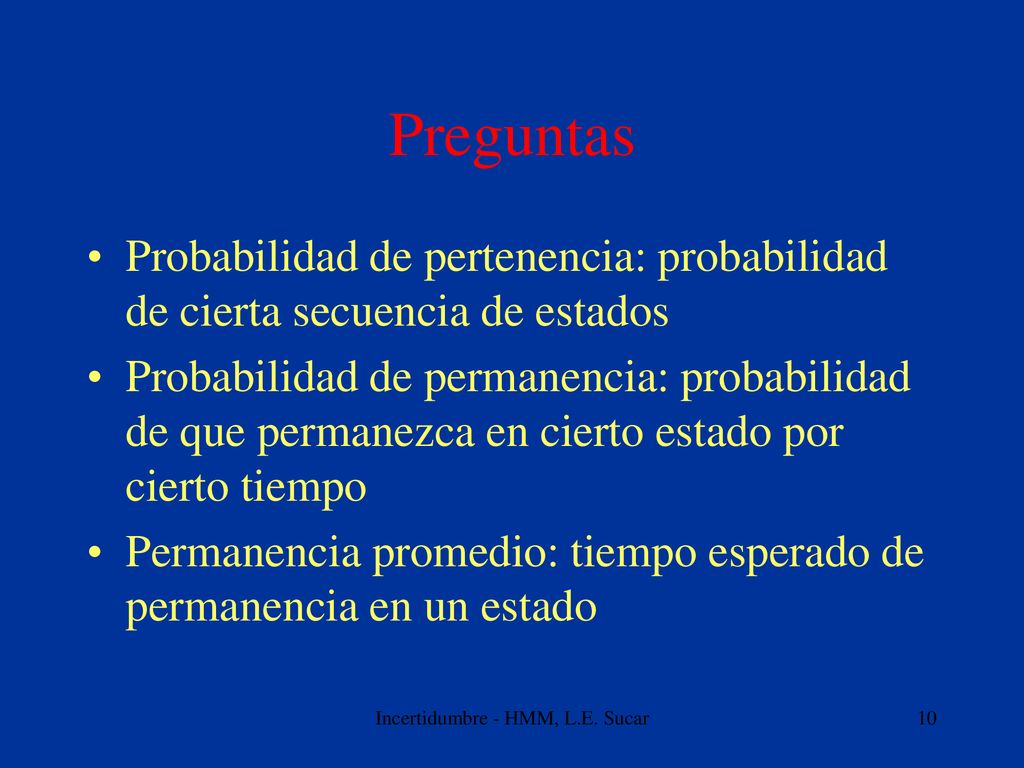 Preguntas

• Probabilidad de pertenencia: probabilidad de cierta secuencia de estados

• Probabilidad de permanencia: probabilidad de que permanezca en cierto estado por cierto tiempo

• Permanencia promedio: tiempo esperado de permanencia en un estado

Incertidumbre - HMM, L.E. Sucar

10